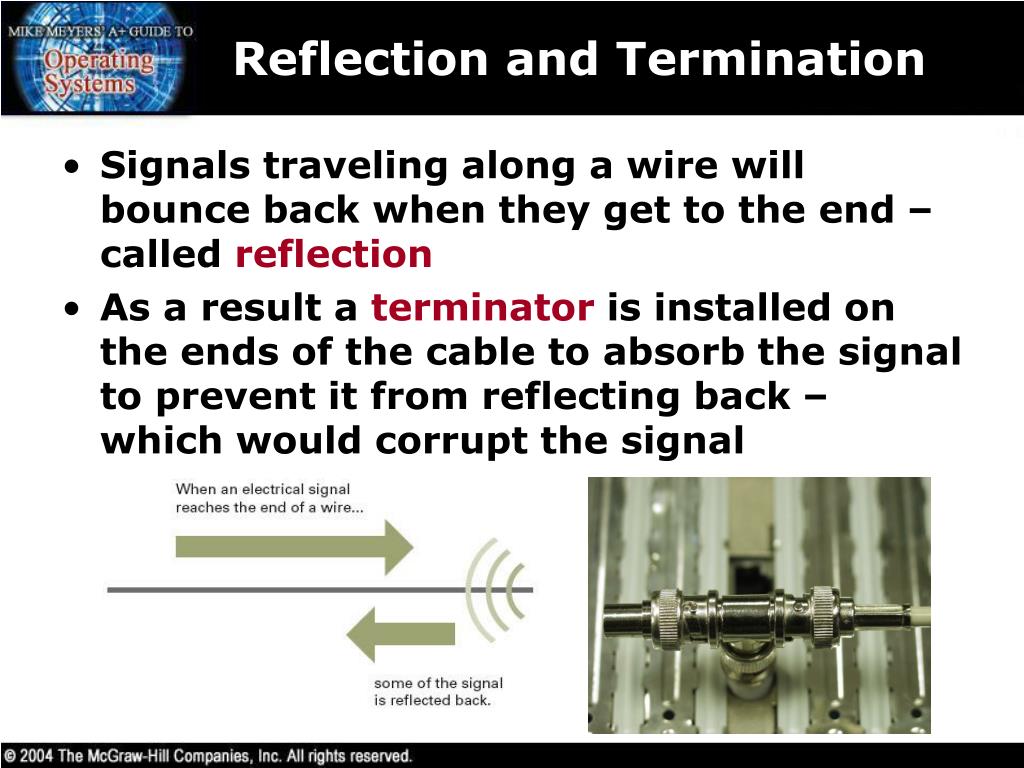 MIKE MEYERS' A+ GUIDE TO
Operating Systems

Reflection and Termination

• Signals traveling along a wire will bounce back when they get to the end – called reflection
• As a result a terminator is installed on the ends of the cable to absorb the signal to prevent it from reflecting back – which would corrupt the signal

When an electrical signal reaches the end of a wire...

some of the signal is reflected back.

© 2004 The McGraw-Hill Companies, Inc. All rights reserved.